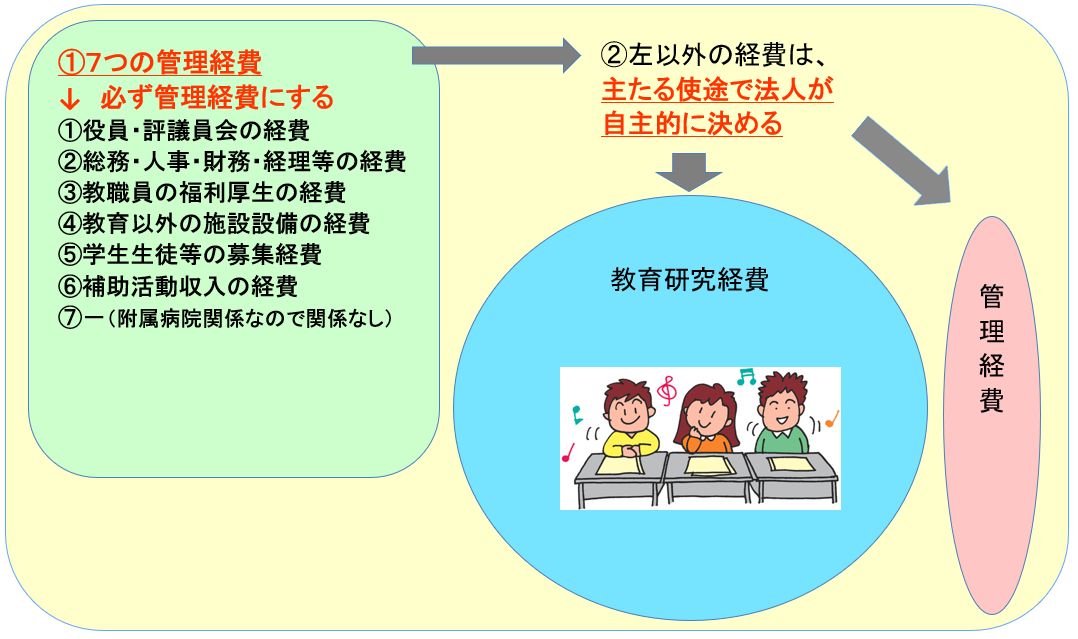 ①7つの管理経費
↓ 必ず管理経費にする
①役員・評議員会の経費
②総務・人事・財務・経理等の経費
③教職員の福利厚生の経費
④教育以外の施設設備の経費
⑤学生生徒等の募集経費
⑥補助活動収入の経費
⑦ー（附属病院関係なので関係なし）

②左以外の経費は、
主たる使途で法人が
自主的に決める

教育研究経費

管理経費